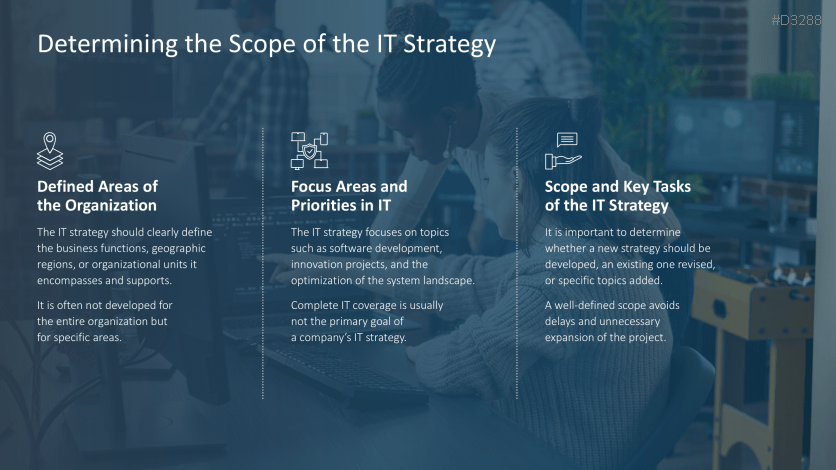 #D3288

Determining the Scope of the IT Strategy

Defined Areas of the Organization

The IT strategy should clearly define the business functions, geographic regions, or organizational units it encompasses and supports.

It is often not developed for the entire organization but for specific areas.

Focus Areas and Priorities in IT

The IT strategy focuses on topics such as software development, innovation projects, and the optimization of the system landscape.

Complete IT coverage is usually not the primary goal of a company's IT strategy.

Scope and Key Tasks of the IT Strategy

It is important to determine whether a new strategy should be developed, an existing one revised, or specific topics added.

A well-defined scope avoids delays and unnecessary expansion of the project.